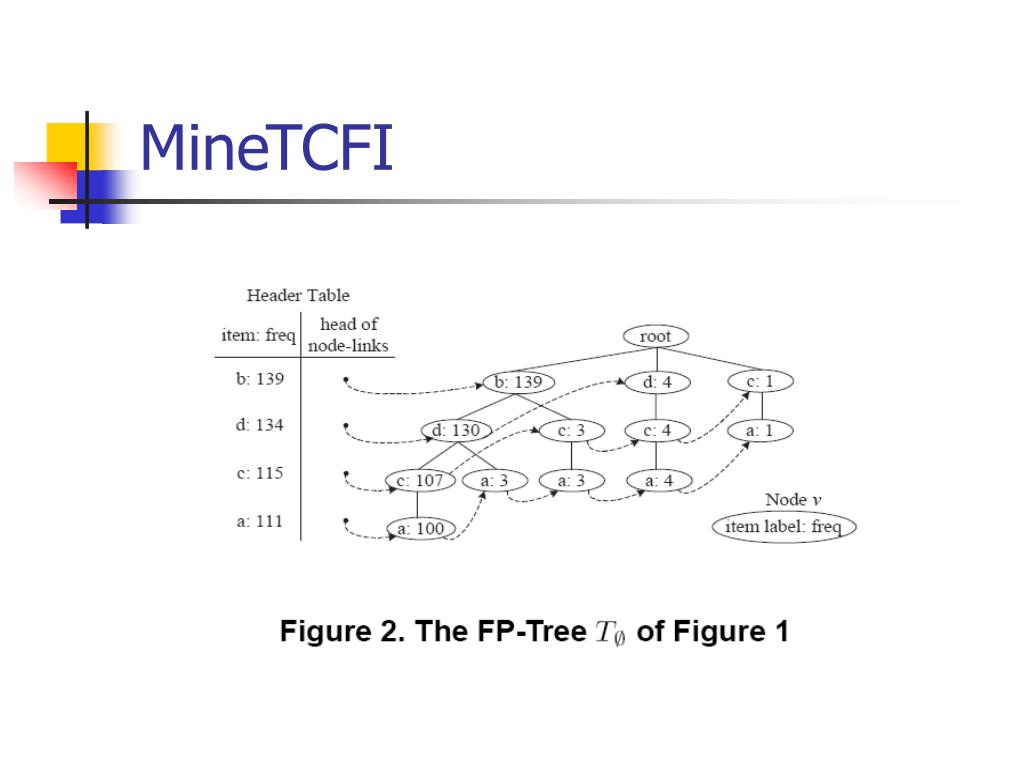 MineTCFI

Header Table

| item: freq | head of node-links |
|---|---|
| b: 139 | |
| d: 134 | |
| c: 115 | |
| a: 111 | |

root

b: 139

d: 4

c: 1

d: 130

c: 3

c: 4

a: 1

c: 107

a: 3

a: 3

a: 4

a: 100

Node $v$

item label: freq

Figure 2. The FP-Tree $T_\emptyset$ of Figure 1